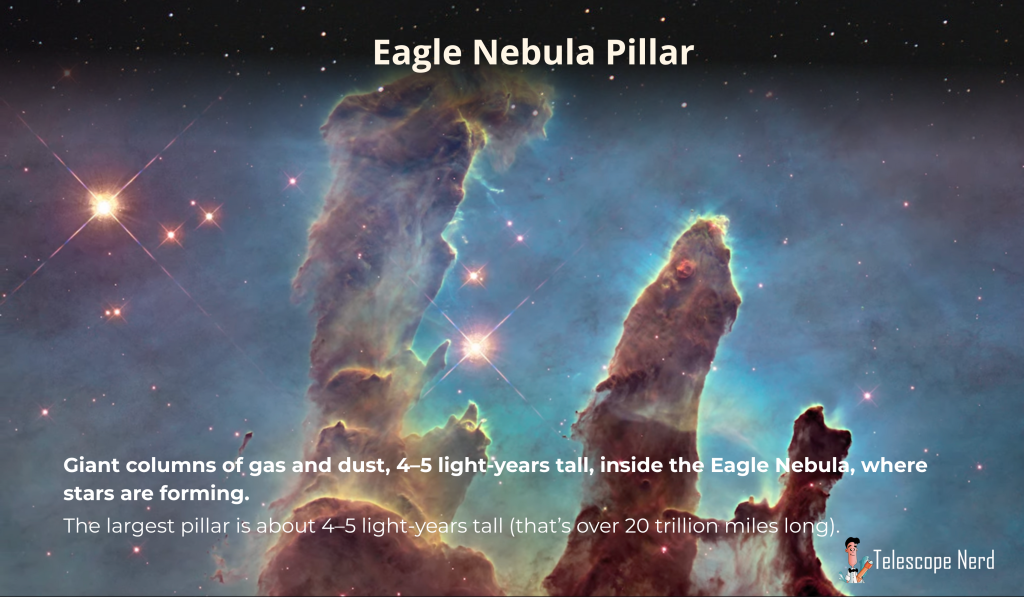 Eagle Nebula Pillar

Giant columns of gas and dust, 4–5 light-years tall, inside the Eagle Nebula, where stars are forming.

The largest pillar is about 4–5 light-years tall (that's over 20 trillion miles long).

Telescope Nerd